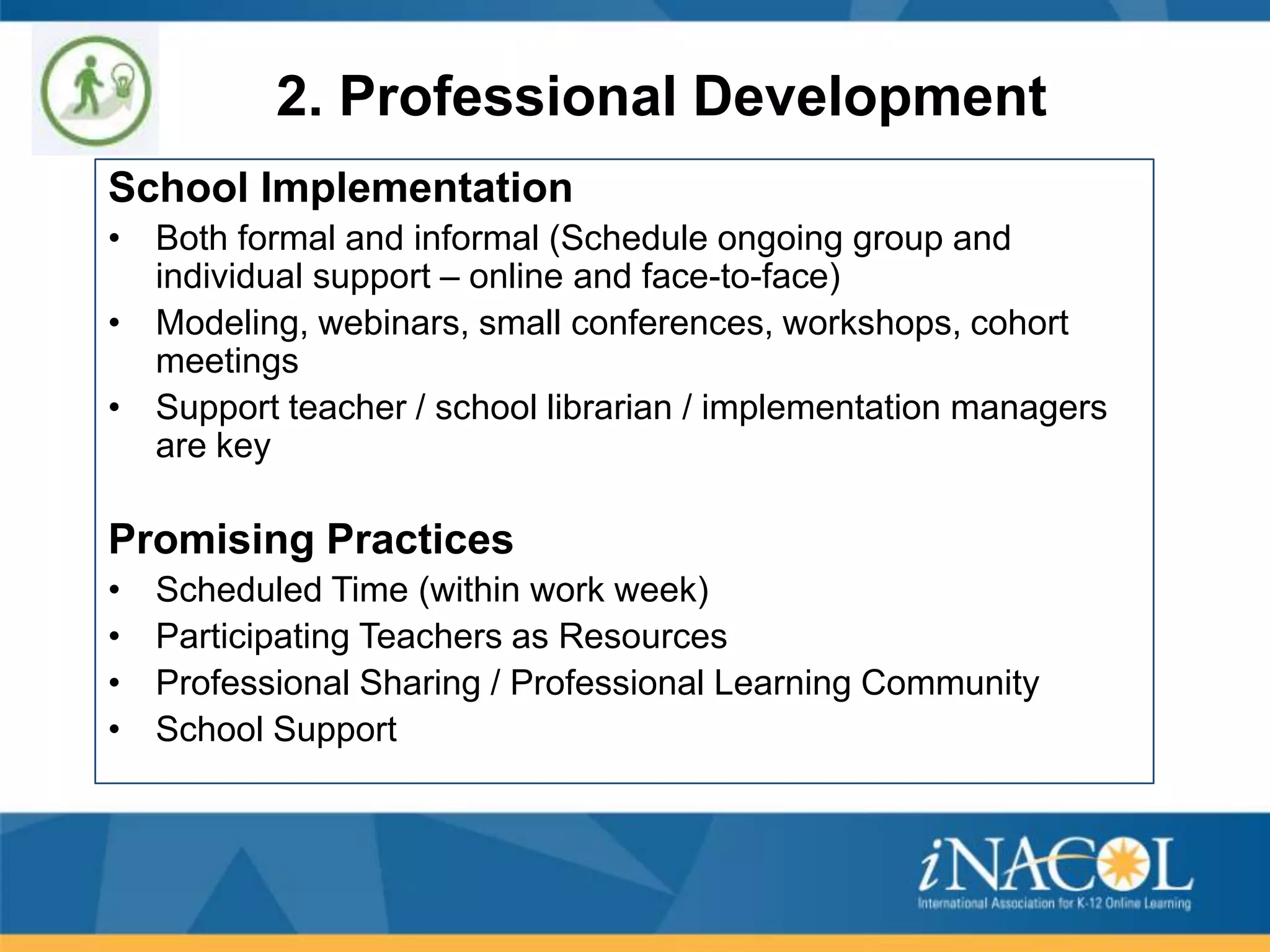 2. Professional Development

School Implementation

• Both formal and informal (Schedule ongoing group and individual support – online and face-to-face)
• Modeling, webinars, small conferences, workshops, cohort meetings
• Support teacher / school librarian / implementation managers are key

Promising Practices

• Scheduled Time (within work week)
• Participating Teachers as Resources
• Professional Sharing / Professional Learning Community
• School Support

iNACOL
International Association for K-12 Online Learning